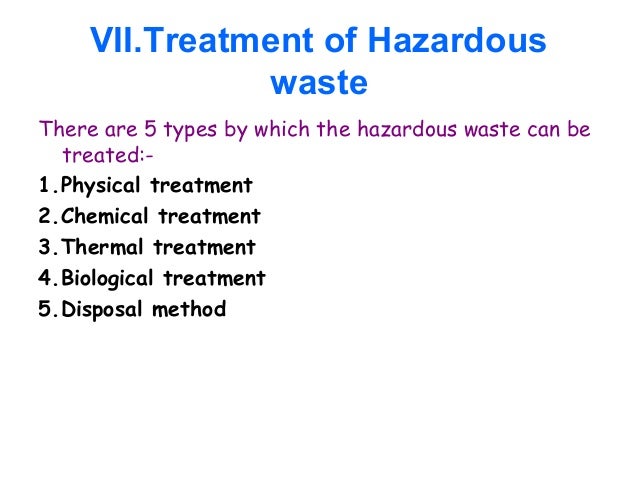 VII.Treatment of Hazardous waste

There are 5 types by which the hazardous waste can be treated:-

1.Physical treatment
2.Chemical treatment
3.Thermal treatment
4.Biological treatment
5.Disposal method